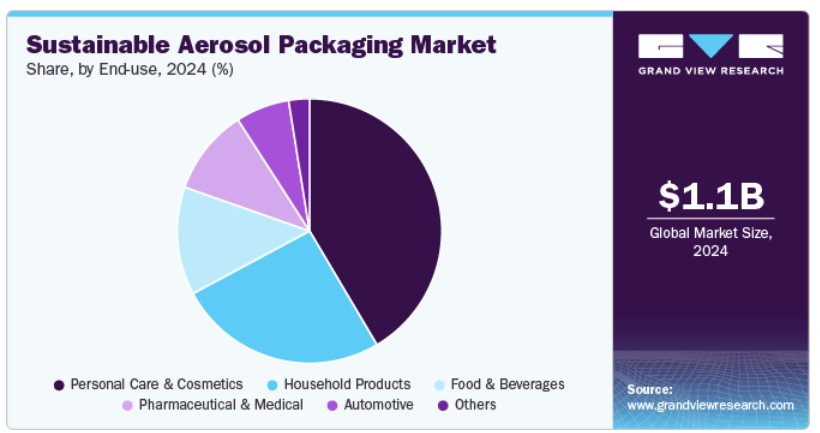 Sustainable Aerosol Packaging Market
Share, by End-use, 2024 (%)

GRAND VIEW RESEARCH

$1.1B
Global Market Size, 2024

Personal Care & Cosmetics
Household Products
Food & Beverages
Pharmaceutical & Medical
Automotive
Others

Source:
www.grandviewresearch.com